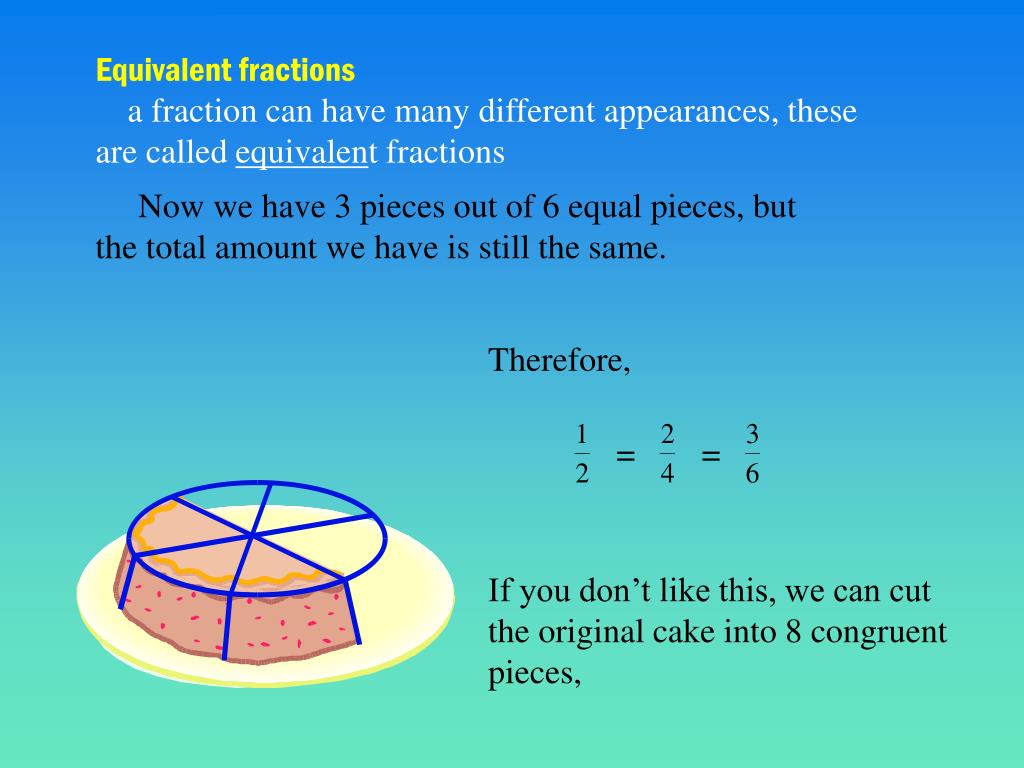 Equivalent fractions

a fraction can have many different appearances, these are called equivalent fractions

Now we have 3 pieces out of 6 equal pieces, but the total amount we have is still the same.

Therefore,

$\frac{1}{2} = \frac{2}{4} = \frac{3}{6}$

If you don’t like this, we can cut the original cake into 8 congruent pieces,